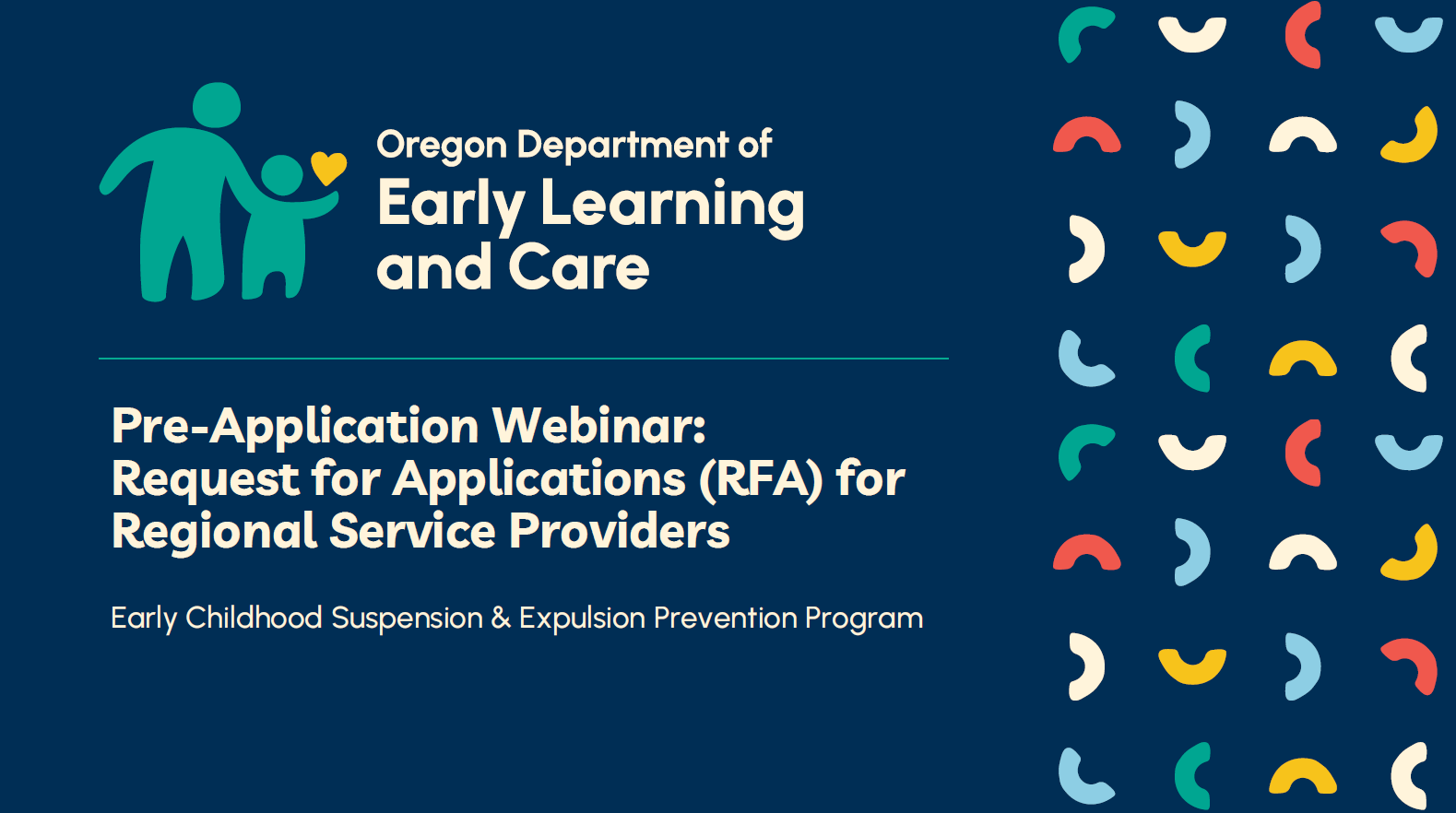 Oregon Department of
Early Learning and Care

Pre-Application Webinar: Request for Applications (RFA) for Regional Service Providers

Early Childhood Suspension & Expulsion Prevention Program